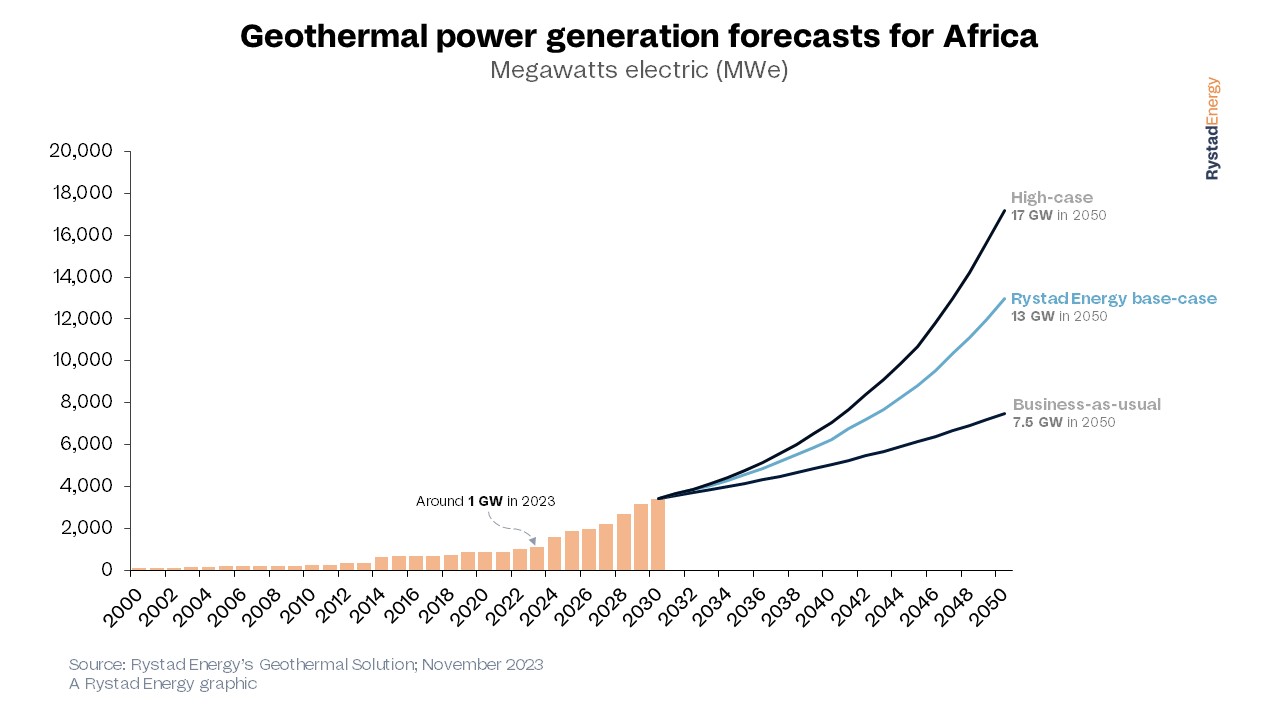 Geothermal power generation forecasts for Africa
Megawatts electric (MWe)

RystadEnergy

20,000
18,000
16,000
14,000
12,000
10,000
8,000
6,000
4,000
2,000
0

High-case
17 GW in 2050

Rystad Energy base-case
13 GW in 2050

Business-as-usual
7.5 GW in 2050

Around 1 GW in 2023

2000 2002 2004 2006 2008 2010 2012 2014 2016 2018 2020 2022 2024 2026 2028 2030 2032 2034 2036 2038 2040 2042 2044 2046 2048 2050

Source: Rystad Energy's Geothermal Solution; November 2023
A Rystad Energy graphic